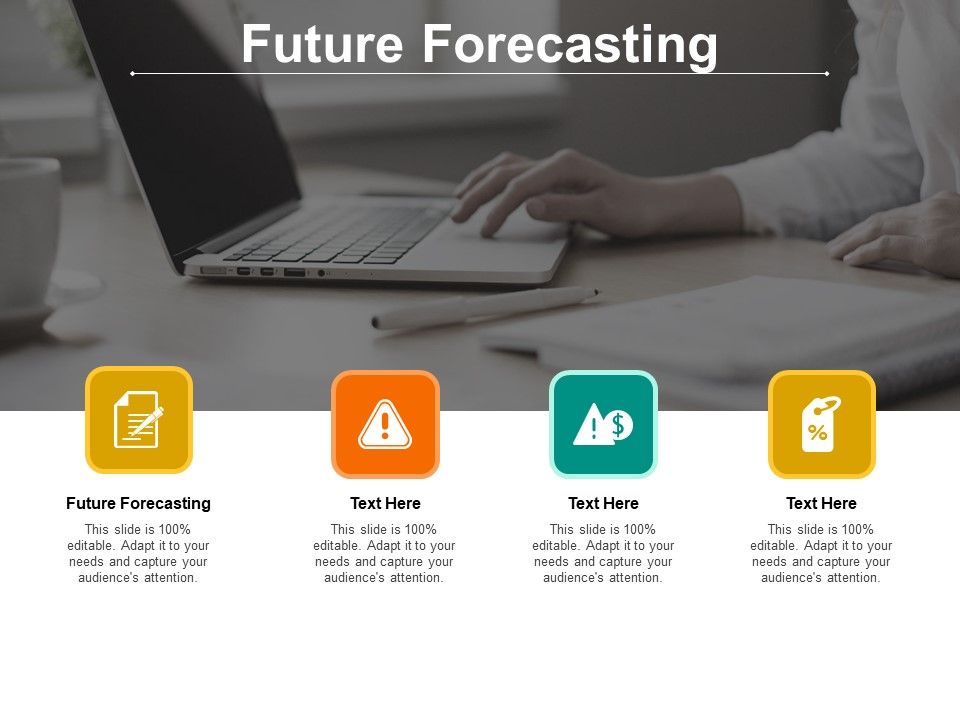 Future Forecasting

Future Forecasting

This slide is 100% editable. Adapt it to your needs and capture your audience's attention.

Text Here

This slide is 100% editable. Adapt it to your needs and capture your audience's attention.

Text Here

This slide is 100% editable. Adapt it to your needs and capture your audience's attention.

Text Here

This slide is 100% editable. Adapt it to your needs and capture your audience's attention.